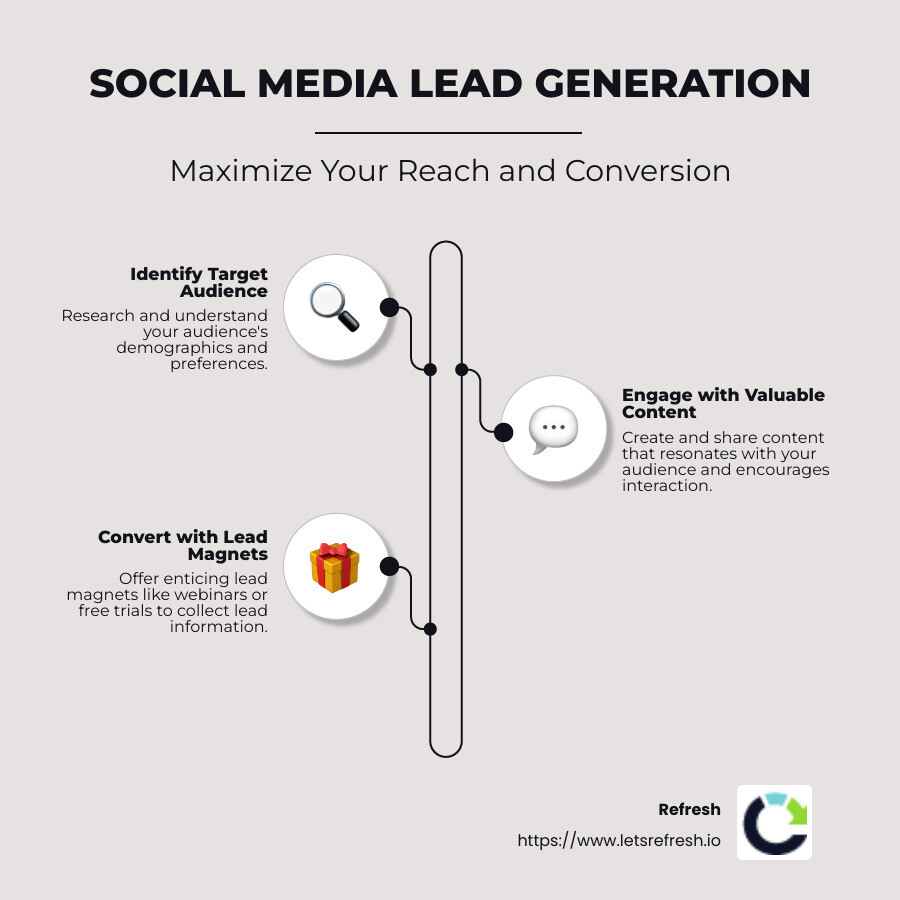 SOCIAL MEDIA LEAD GENERATION

Maximize Your Reach and Conversion

Identify Target Audience

Research and understand your audience's demographics and preferences.

Engage with Valuable Content

Create and share content that resonates with your audience and encourages interaction.

Convert with Lead Magnets

Offer enticing lead magnets like webinars or free trials to collect lead information.

Refresh

https://www.letsrefresh.io